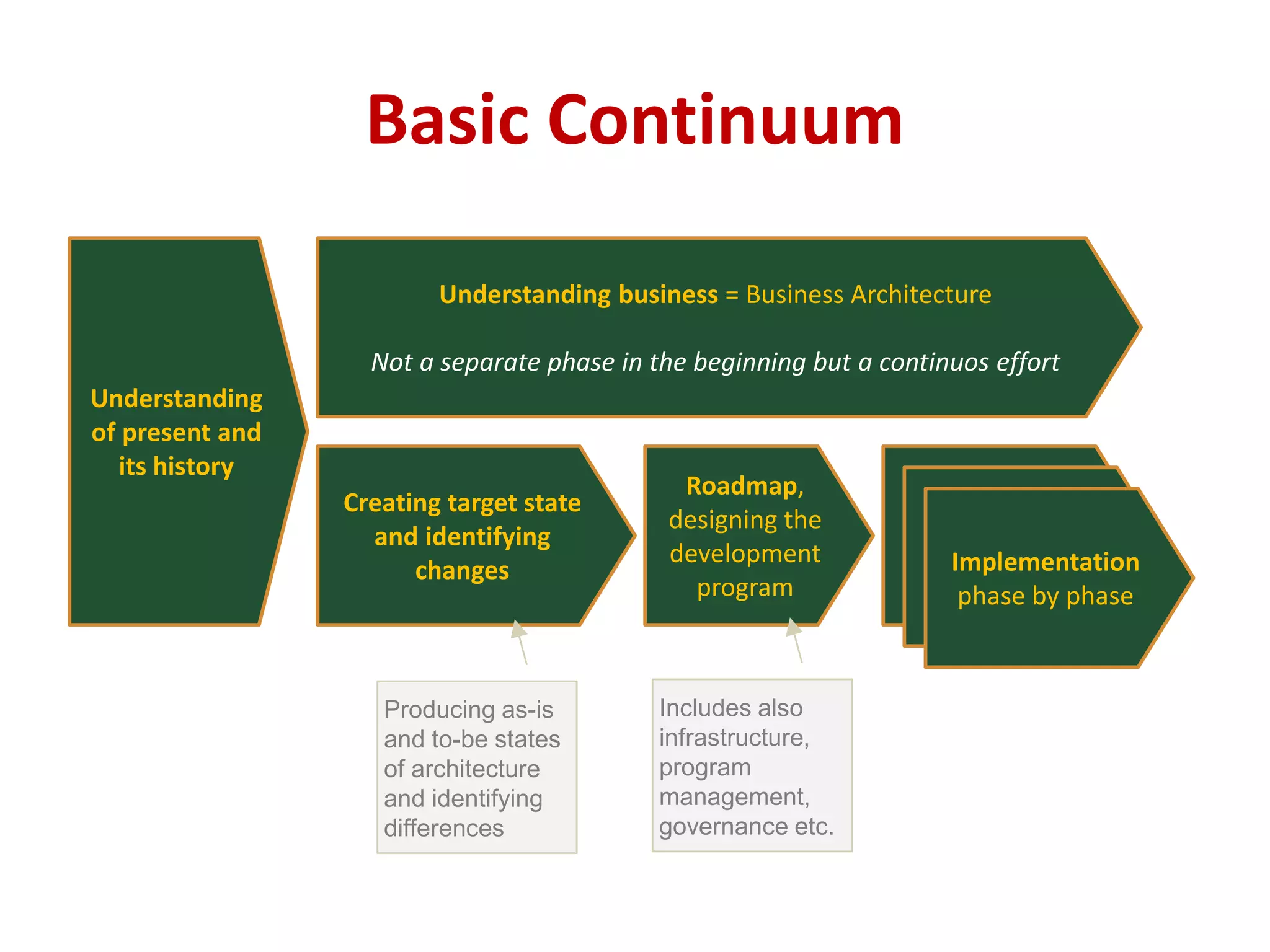 Basic Continuum

Understanding of present and its history

Understanding business = Business Architecture

Not a separate phase in the beginning but a continuos effort

Creating target state and identifying changes

Roadmap, designing the development program

Implementation phase by phase

Producing as-is and to-be states of architecture and identifying differences

Includes also infrastructure, program management, governance etc.